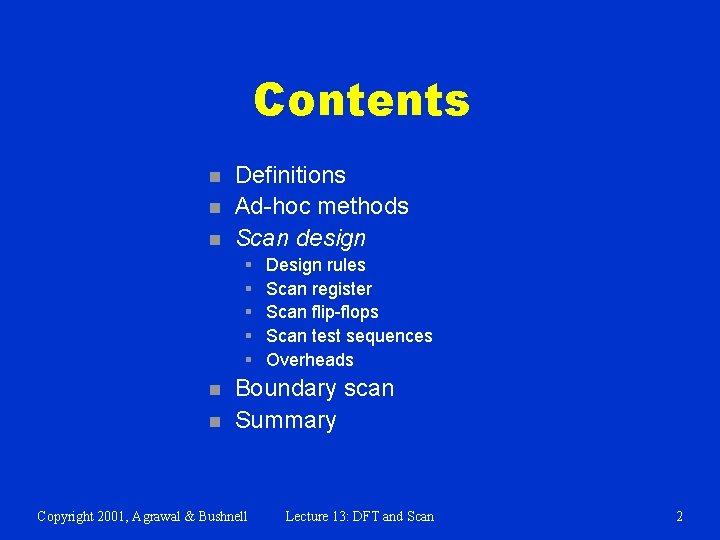 Contents

- Definitions
- Ad-hoc methods
- Scan design
  - Design rules
  - Scan register
  - Scan flip-flops
  - Scan test sequences
  - Overheads
- Boundary scan
- Summary

Copyright 2001, Agrawal & Bushnell Lecture 13: DFT and Scan 2